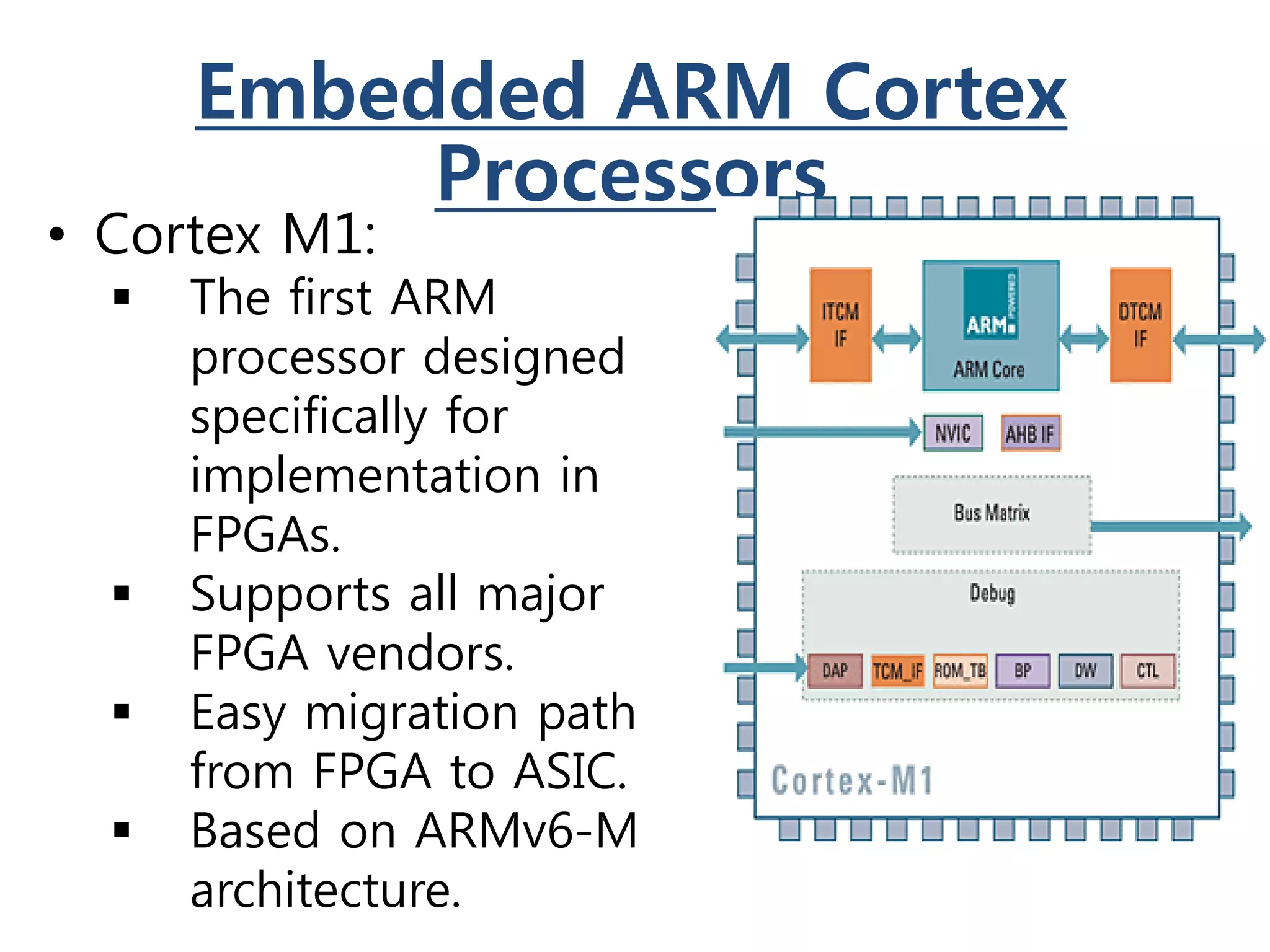 Embedded ARM Cortex Processors

• Cortex M1:
▪ The first ARM processor designed specifically for implementation in FPGAs.
▪ Supports all major FPGA vendors.
▪ Easy migration path from FPGA to ASIC.
▪ Based on ARMv6-M architecture.

ITCM IF

ARM POWERED

ARM Core

DTCM IF

NVIC

AHB IF

Bus Matrix

Debug

DAP

TCM_IF

ROM_TB

BP

DW

CTL

Cortex-M1